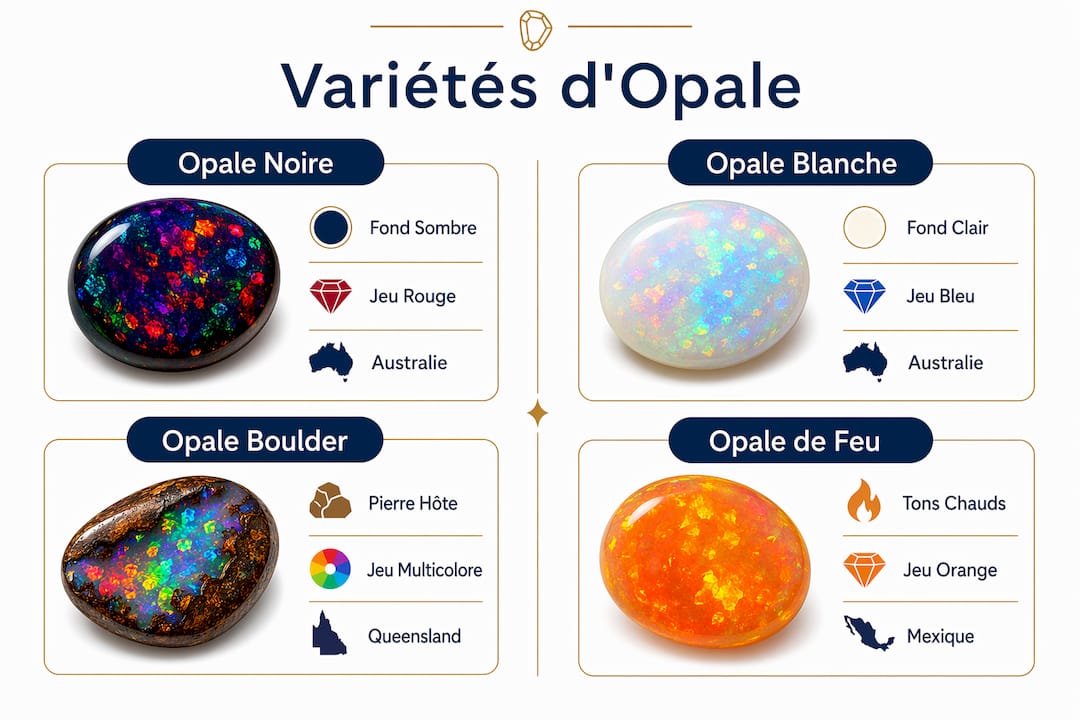 Variétés d'Opale

Opale Noire

Fond Sombre

Jeu Rouge

Australie

Opale Blanche

Fond Clair

Jeu Bleu

Australie

Opale Boulder

Pierre Hôte

Jeu Multicolore

Queensland

Opale de Feu

Tons Chauds

Jeu Orange

Mexique